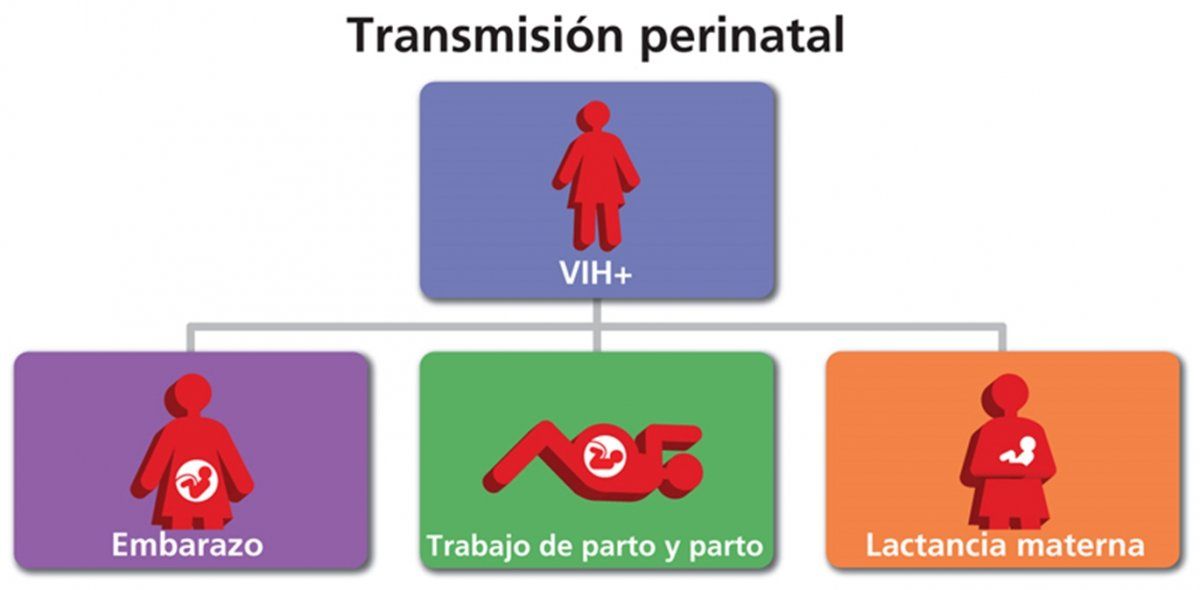 Transmisión perinatal

VIH+

Embarazo

Trabajo de parto y parto

Lactancia materna